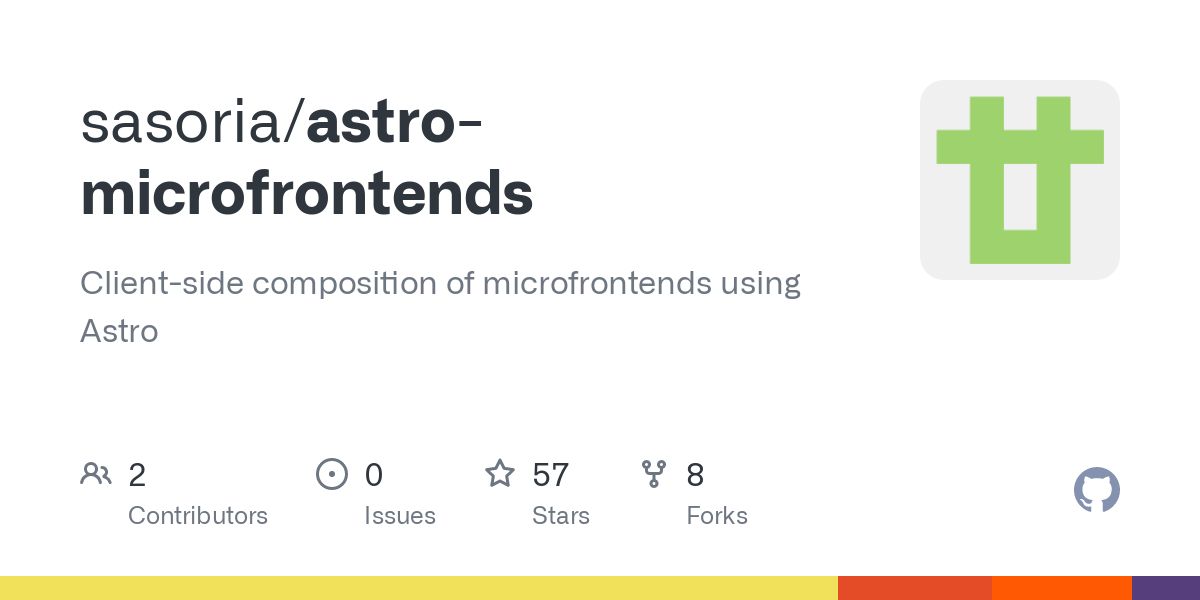 sasoria/astro-microfrontends

Client-side composition of microfrontends using Astro

2
Contributors

0
Issues

57
Stars

8
Forks